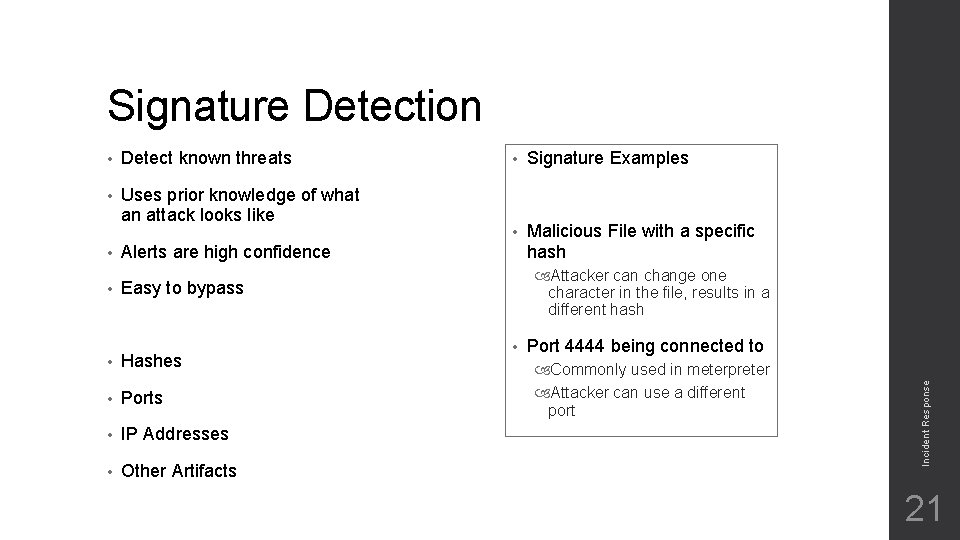 Signature Detection

• Detect known threats

• Uses prior knowledge of what an attack looks like

• Alerts are high confidence

• Easy to bypass

• Hashes

• Ports

• IP Addresses

• Other Artifacts

• Signature Examples

• Malicious File with a specific hash

Attacker can change one character in the file, results in a different hash

• Port 4444 being connected to

Commonly used in meterpreter

Attacker can use a different port

Incident Response

21